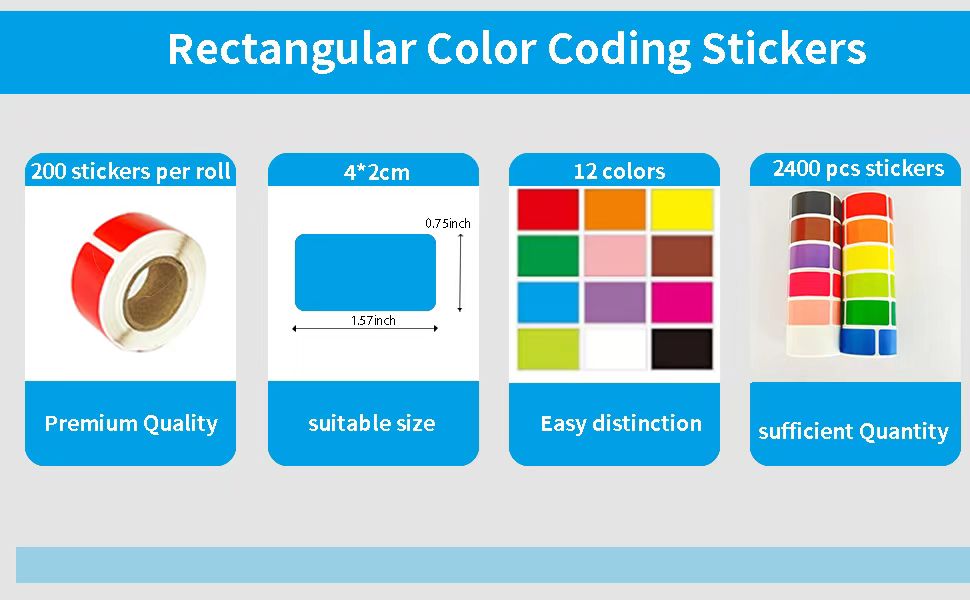 Rectangular Color Coding Stickers

200 stickers per roll

Premium Quality

4*2cm

0.75inch

1.57inch

suitable size

12 colors

Easy distinction

2400 pcs stickers

sufficient Quantity